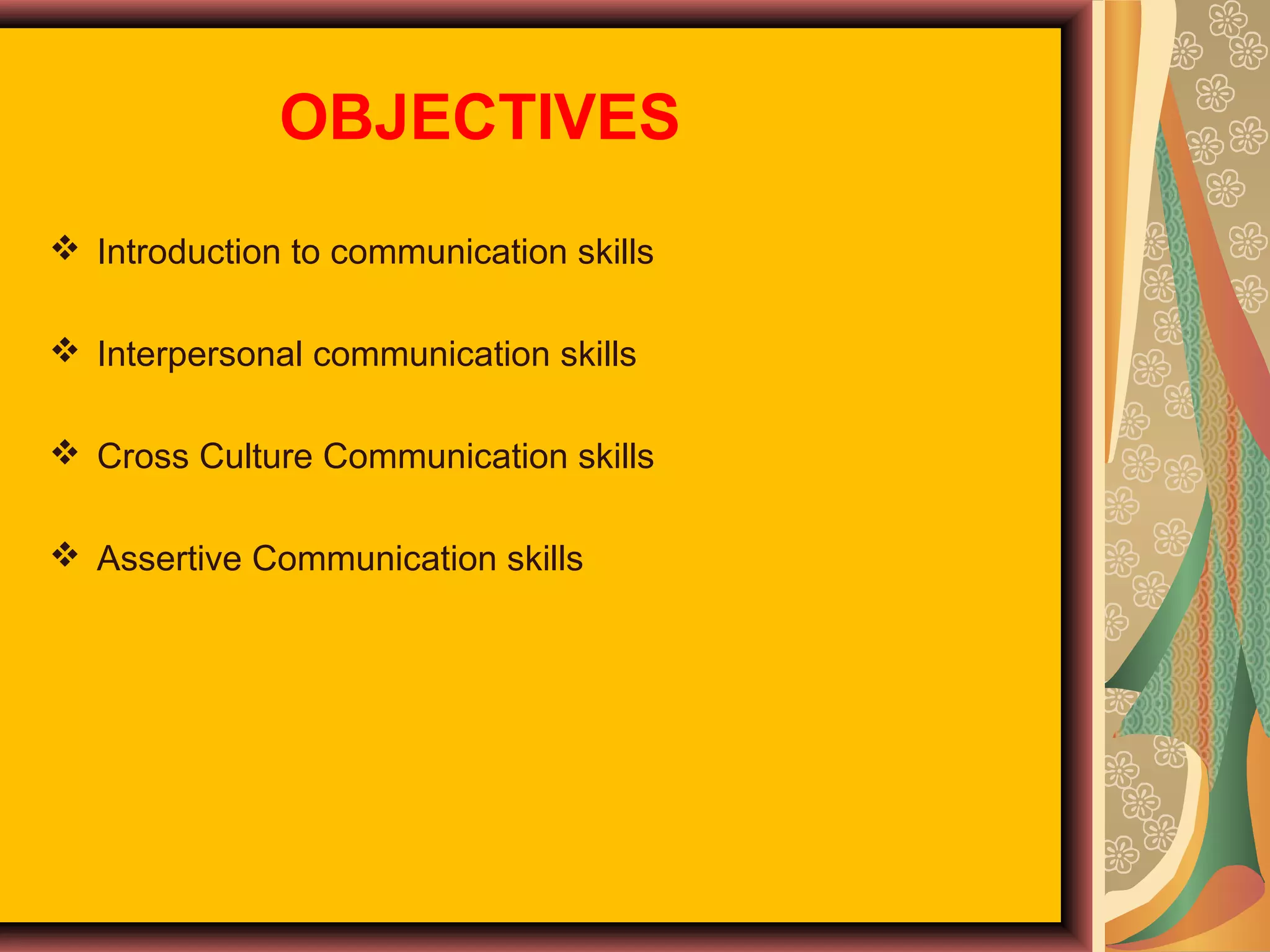 OBJECTIVES

❖ Introduction to communication skills

❖ Interpersonal communication skills

❖ Cross Culture Communication skills

❖ Assertive Communication skills